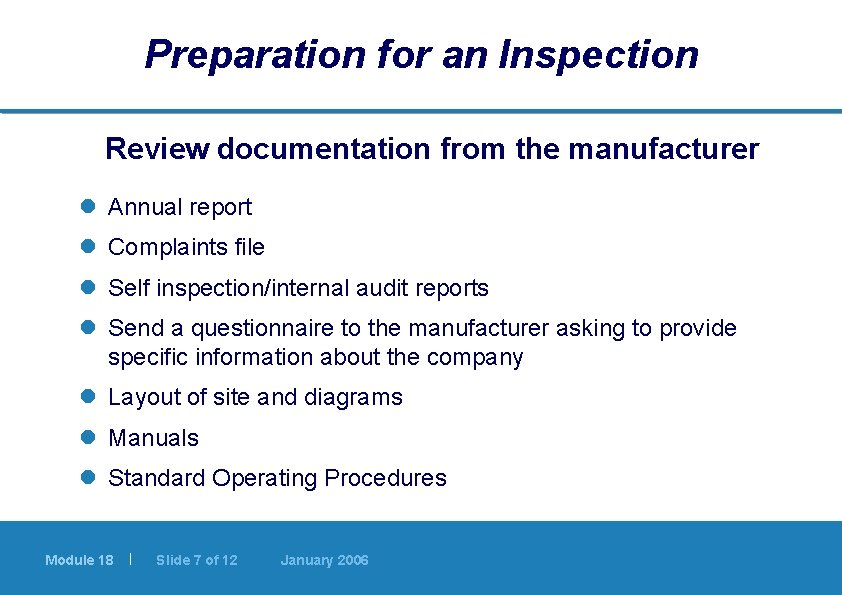 Preparation for an Inspection

Review documentation from the manufacturer

- Annual report
- Complaints file
- Self inspection/internal audit reports
- Send a questionnaire to the manufacturer asking to provide specific information about the company
- Layout of site and diagrams
- Manuals
- Standard Operating Procedures

Module 18 | Slide 7 of 12 January 2006